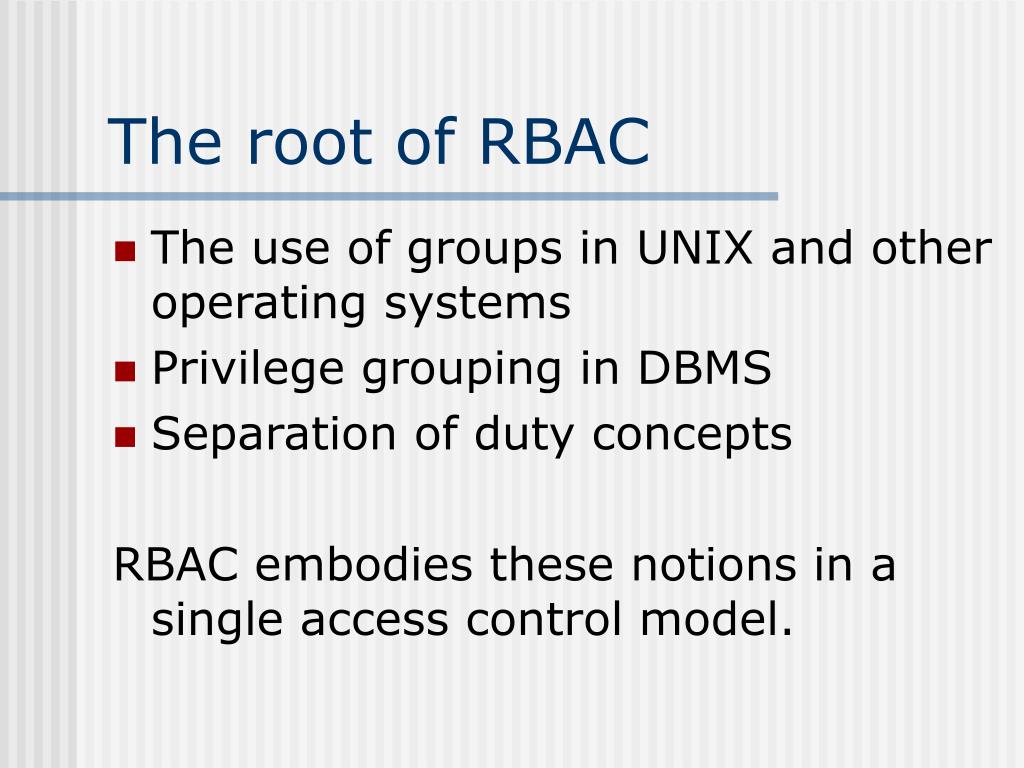 The root of RBAC

- The use of groups in UNIX and other operating systems
- Privilege grouping in DBMS
- Separation of duty concepts

RBAC embodies these notions in a single access control model.